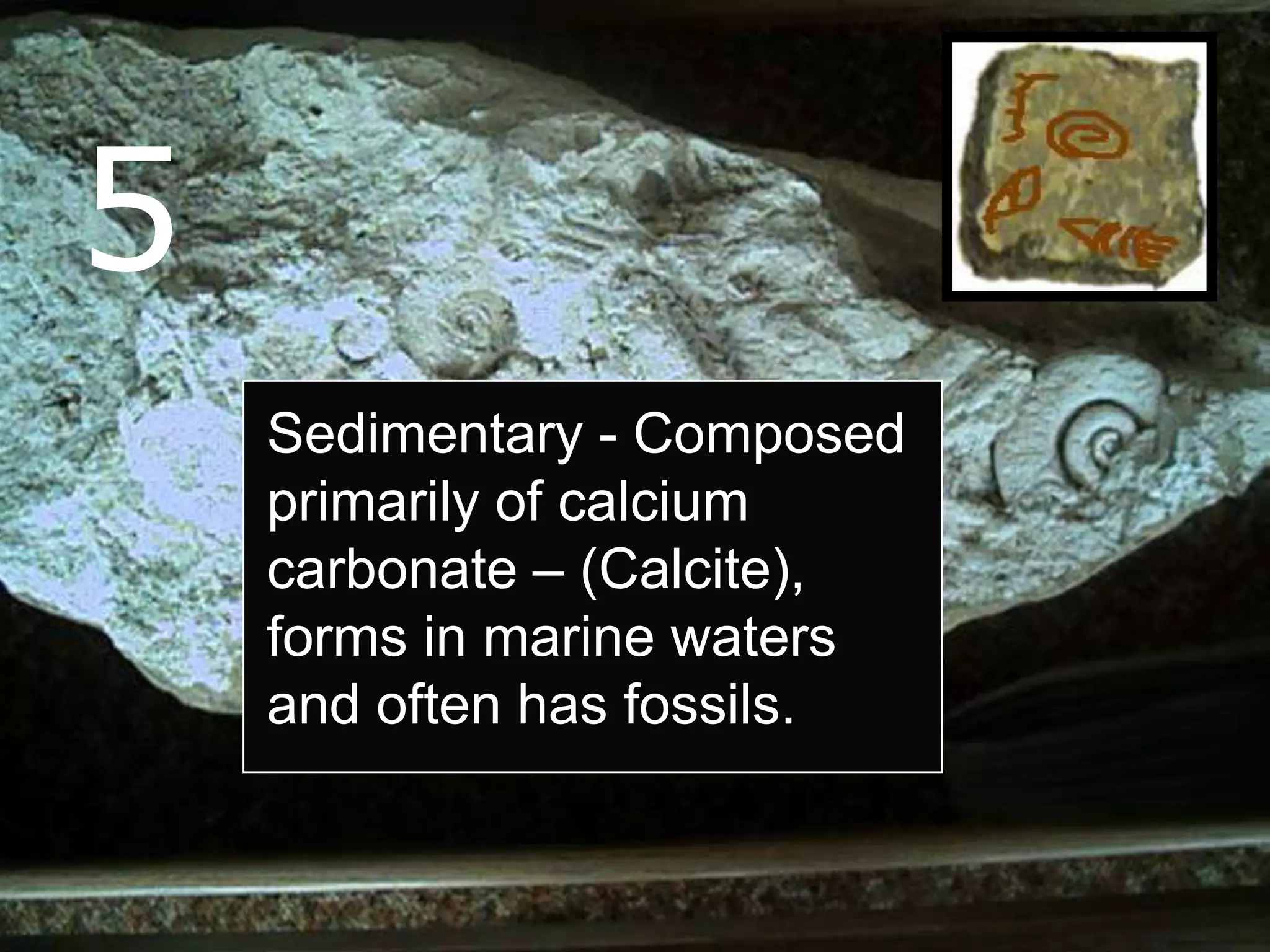 5

Sedimentary - Composed primarily of calcium carbonate – (Calcite), forms in marine waters and often has fossils.